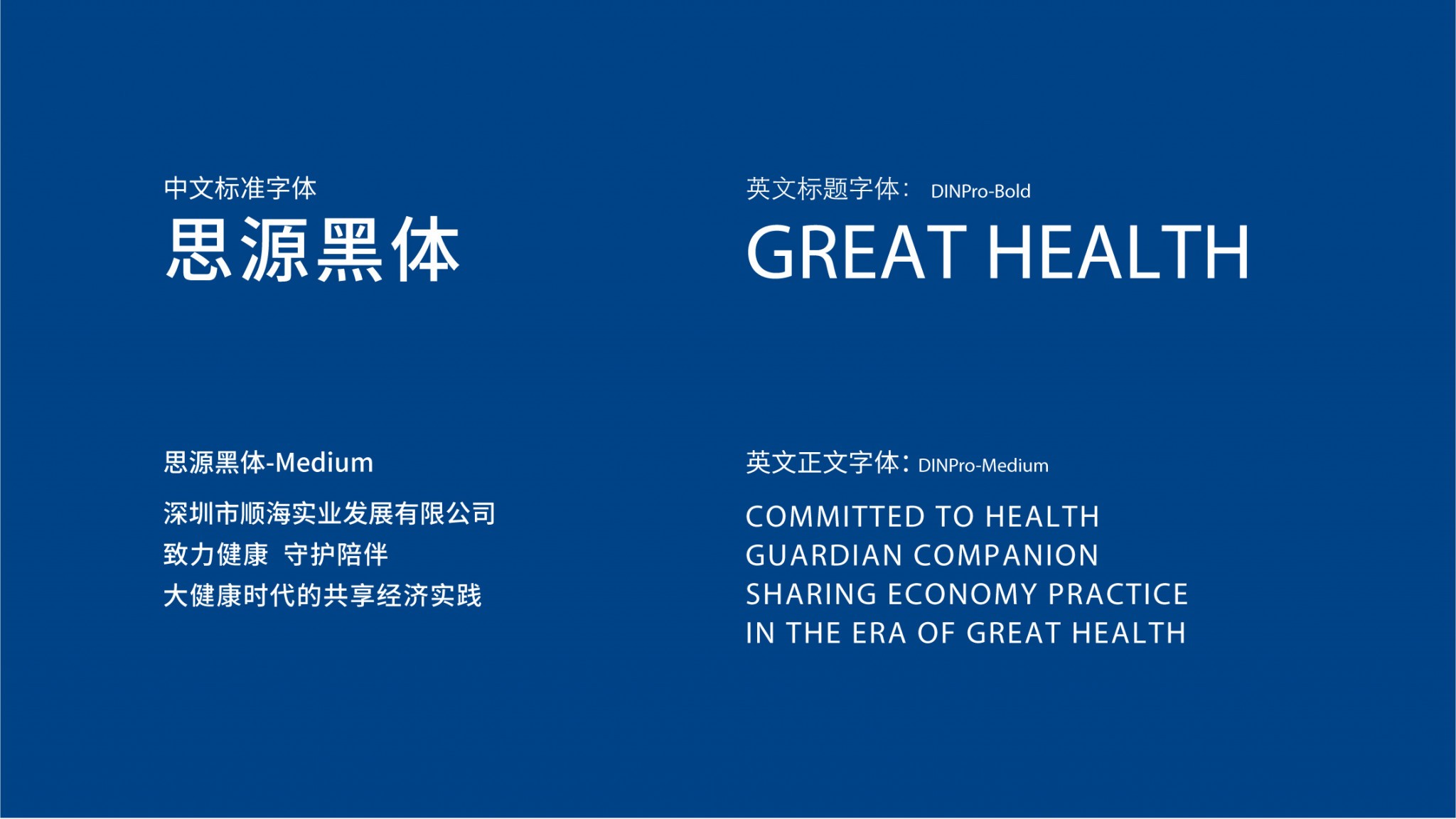 中文标准字体
思源黑体

思源黑体-Medium

深圳市顺海实业发展有限公司
致力健康 守护陪伴
大健康时代的共享经济实践

英文标题字体： DINPro-Bold
GREAT HEALTH

英文正文字体：DINPro-Medium

COMMITTED TO HEALTH
GUARDIAN COMPANION
SHARING ECONOMY PRACTICE
IN THE ERA OF GREAT HEALTH